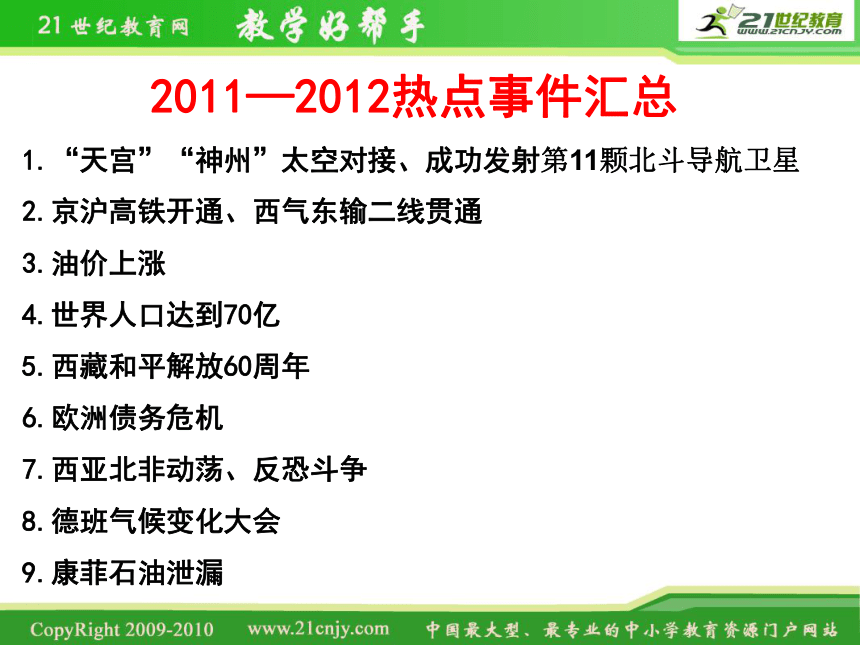 21世纪教育网 教学好帮手

21世纪教育 www.21cnjy.com

2011—2012热点事件汇总

1. “天宫”“神州”太空对接、成功发射第11颗北斗导航卫星

2. 京沪高铁开通、西气东输二线贯通

3. 油价上涨

4. 世界人口达到70亿

5. 西藏和平解放60周年

6. 欧洲债务危机

7. 西亚北非动荡、反恐斗争

8. 德班气候变化大会

9. 康菲石油泄漏

CopyRight 2009-2010 www.21cnjy.com 中国最大型、最专业的中小学教育资源门户网站